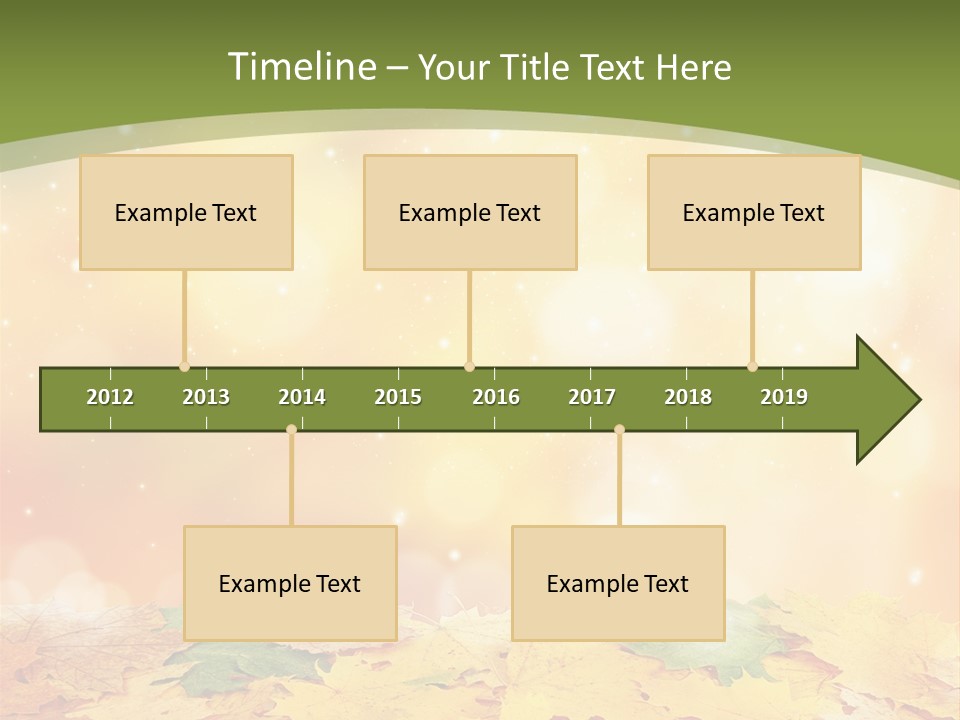 Timeline – Your Title Text Here

Example Text

Example Text

Example Text

2012 2013 2014 2015 2016 2017 2018 2019

Example Text

Example Text